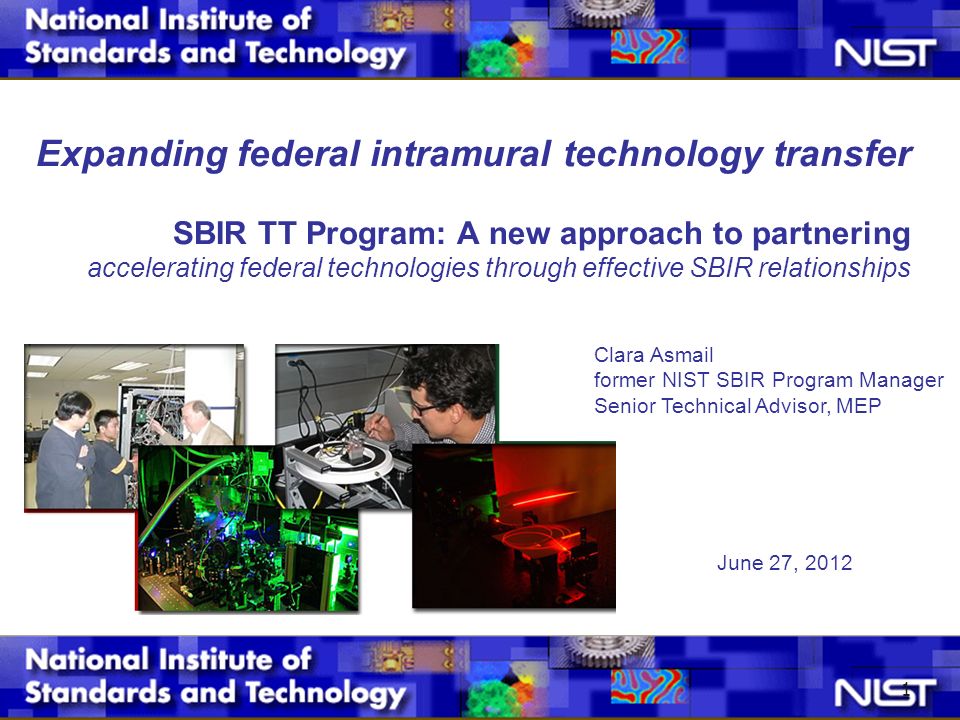 National Institute of Standards and Technology

NIST

Expanding federal intramural technology transfer

SBIR TT Program: A new approach to partnering
accelerating federal technologies through effective SBIR relationships

Clara Asmail
former NIST SBIR Program Manager
Senior Technical Advisor, MEP

June 27, 2012

National Institute of Standards and Technology

NIST